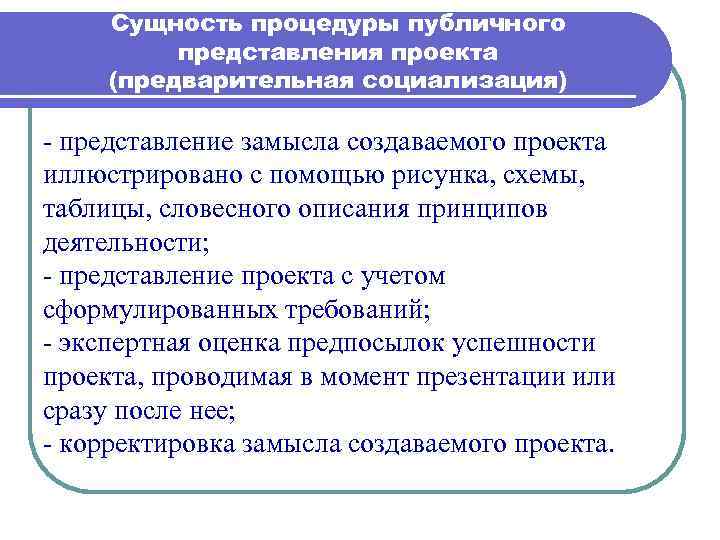 Сущность процедуры публичного представления проекта (предварительная социализация)

- представление замысла создаваемого проекта иллюстрировано с помощью рисунка, схемы, таблицы, словесного описания принципов деятельности;
- представление проекта с учетом сформулированных требований;
- экспертная оценка предпосылок успешности проекта, проводимая в момент презентации или сразу после нее;
- корректировка замысла создаваемого проекта.